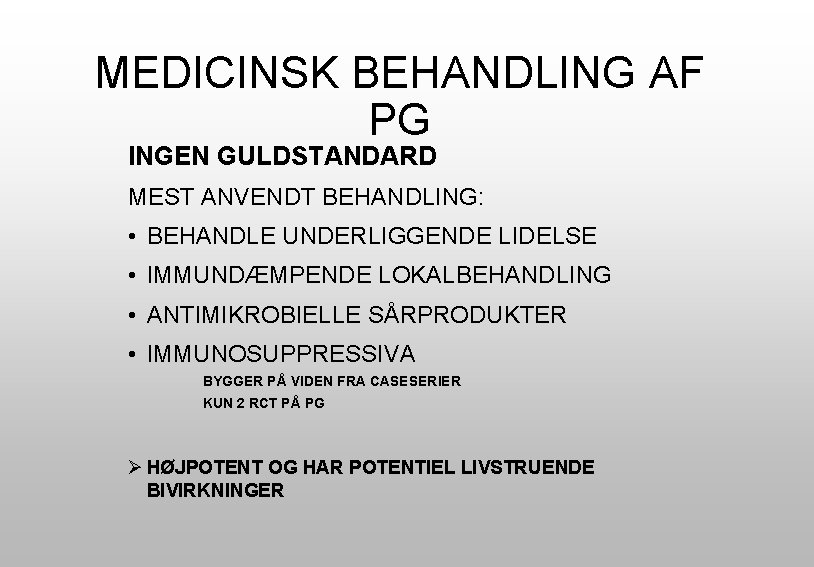 MEDICINSK BEHANDLING AF PG

INGEN GULDSTANDARD

MEST ANVENDT BEHANDLING:

• BEHANDLE UNDERLIGGENDE LIDELSE
• IMMUNDÆMPENDE LOKALBEHANDLING
• ANTIMIKROBIELLE SÅRPRODUKTER
• IMMUNOSUPPRESSIVA

BYGGER PÅ VIDEN FRA CASESERIER
KUN 2 RCT PÅ PG

➢ HØJPOTENT OG HAR POTENTIEL LIVSTRUENDE BIVIRKNINGER